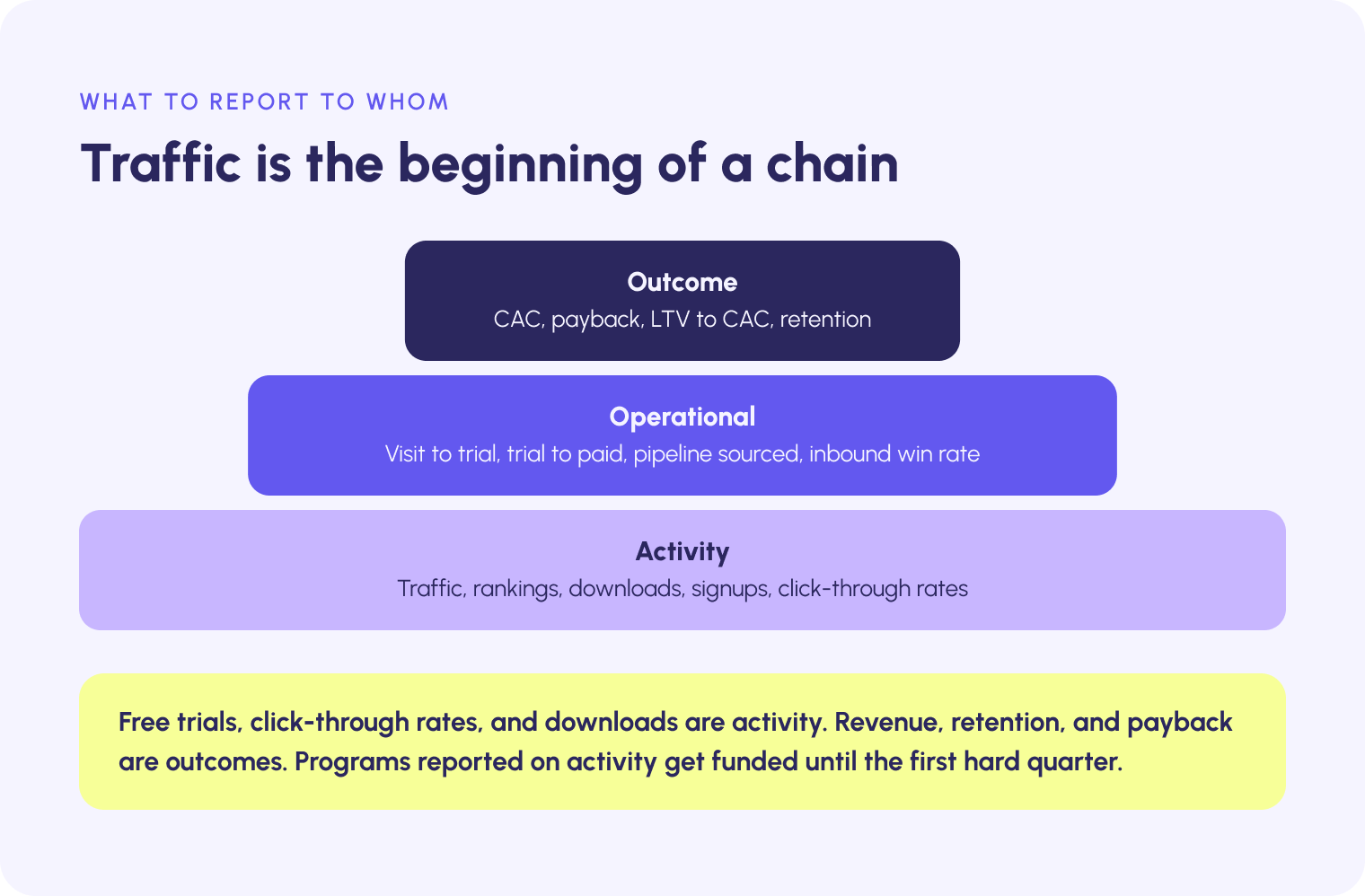 WHAT TO REPORT TO WHOM

Traffic is the beginning of a chain

Outcome
CAC, payback, LTV to CAC, retention

Operational
Visit to trial, trial to paid, pipeline sourced, inbound win rate

Activity
Traffic, rankings, downloads, signups, click-through rates

Free trials, click-through rates, and downloads are activity. Revenue, retention, and payback are outcomes. Programs reported on activity get funded until the first hard quarter.